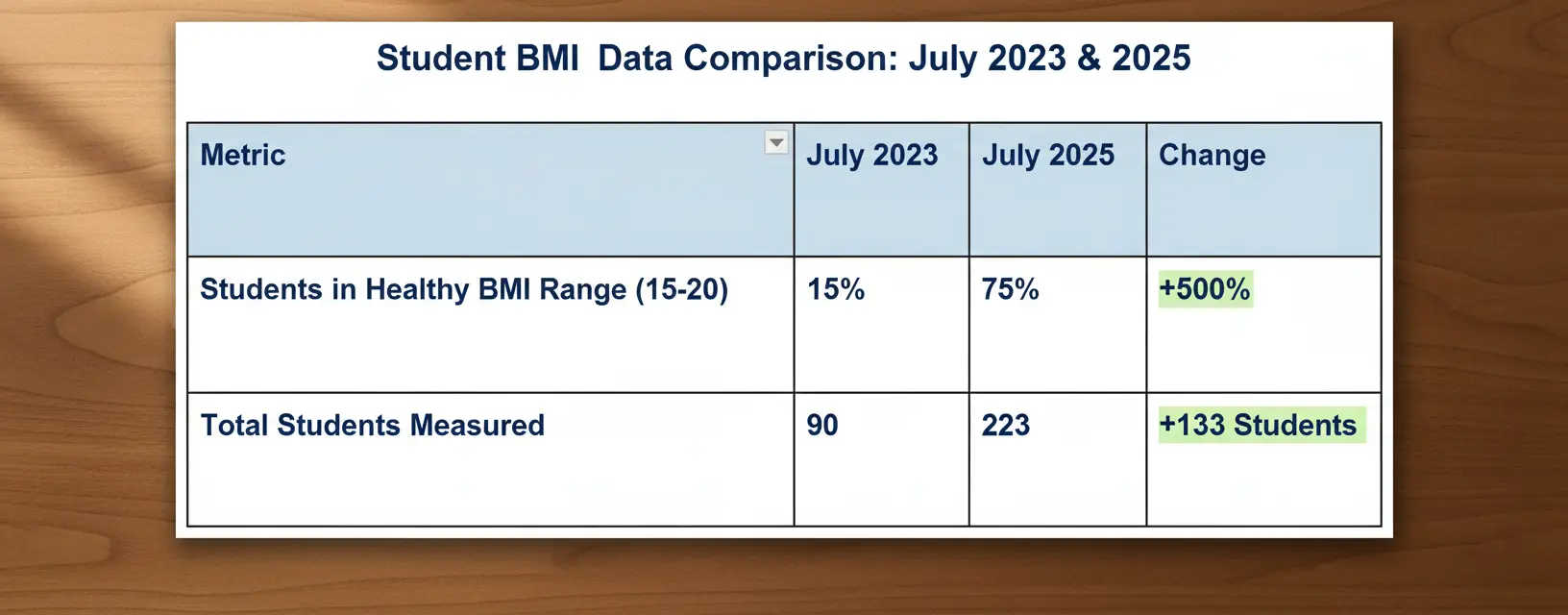 Student BMI  Data Comparison: July 2023 & 2025

| Metric | July 2023 | July 2025 | Change |
|---|---|---|---|
| Students in Healthy BMI Range (15-20) | 15% | 75% | +500% |
| Total Students Measured | 90 | 223 | +133 Students |